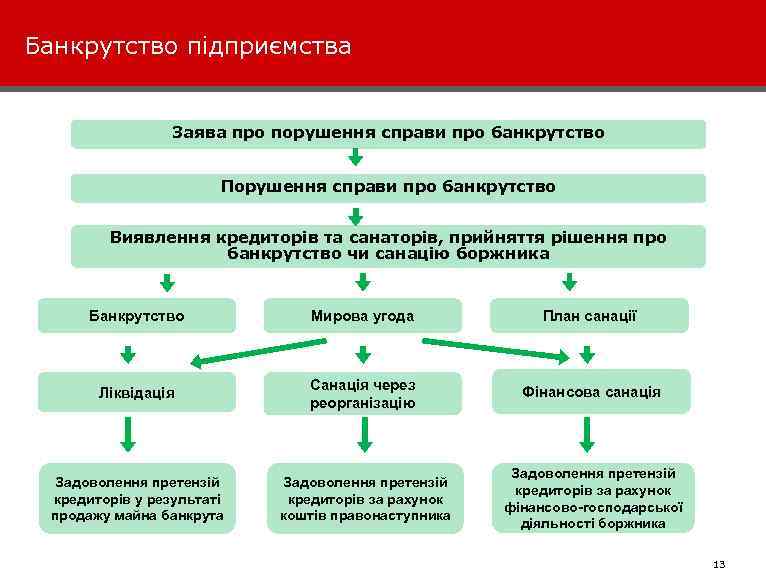 Банкрутство підприємства

Заява про порушення справи про банкрутство

Порушення справи про банкрутство

Виявлення кредиторів та санаторів, прийняття рішення про банкрутство чи санацію боржника

Банкрутство

Мирова угода

План санації

Ліквідація

Санація через реорганізацію

Фінансова санація

Задоволення претензій кредиторів у результаті продажу майна банкрута

Задоволення претензій кредиторів за рахунок коштів правонаступника

Задоволення претензій кредиторів за рахунок фінансово-господарської діяльності боржника

13